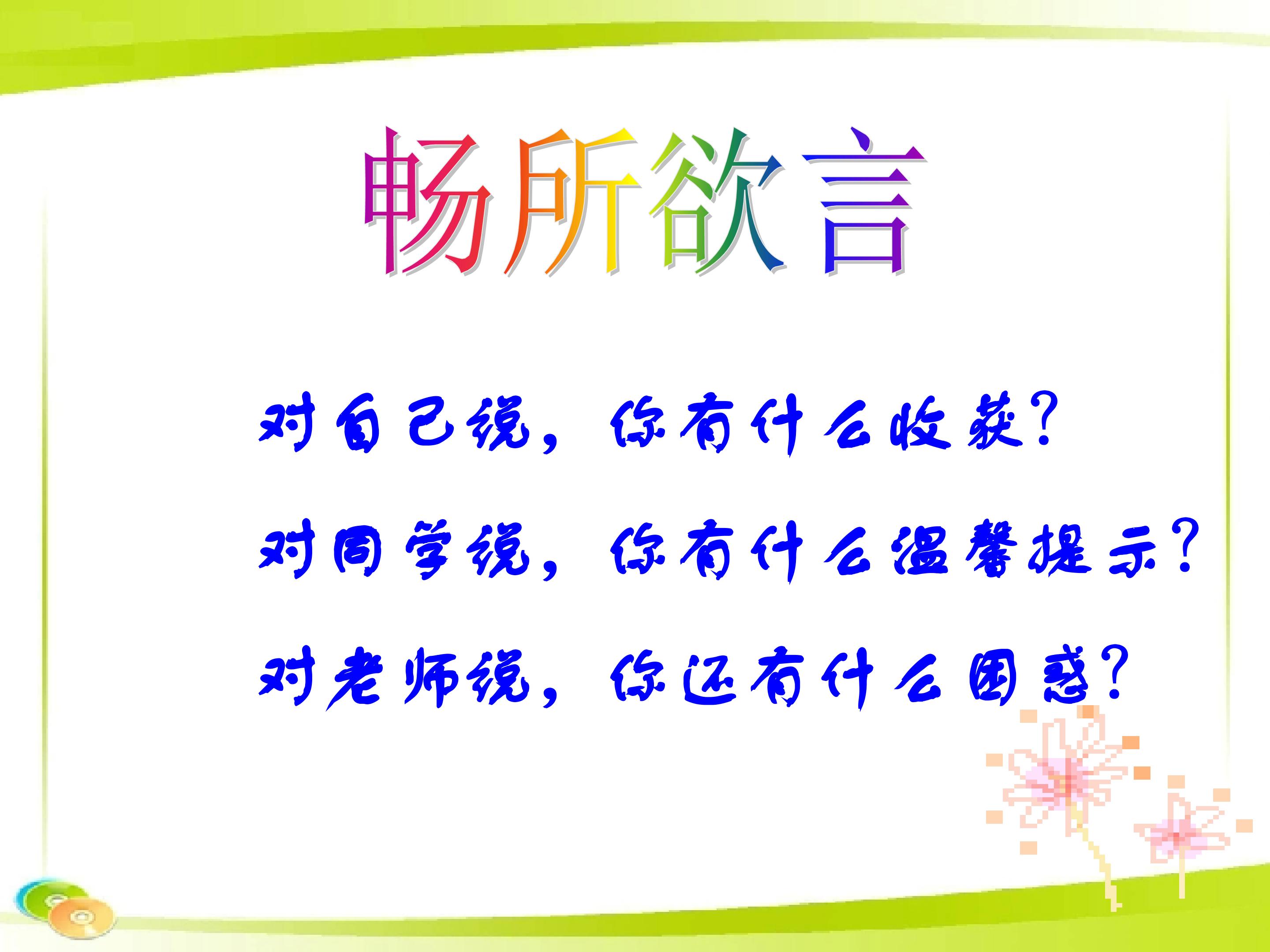 畅所欲言

对自己说，你有什么收获？

对同学说，你有什么温馨提示？

对老师说，你还有什么困惑？